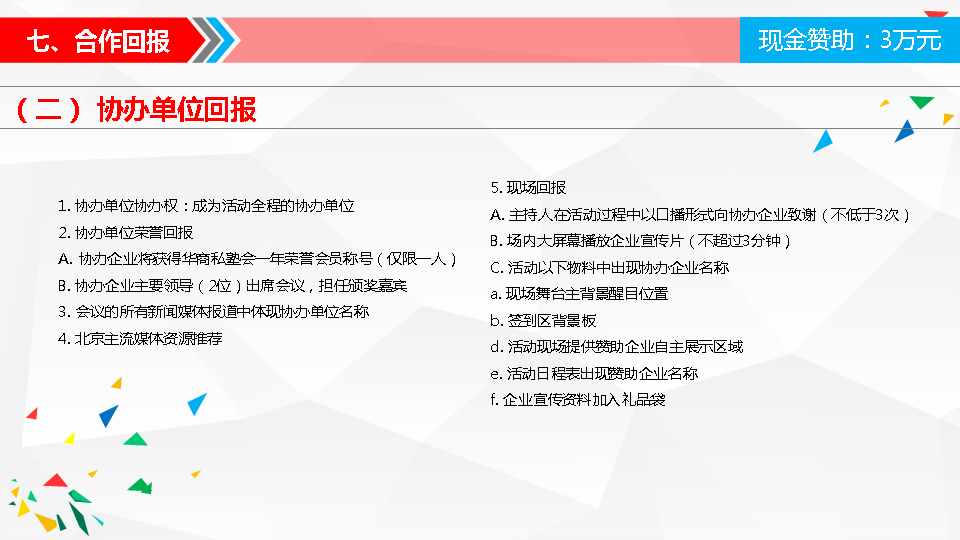 七、合作回报

现金赞助：3万元

（二）协办单位回报

1. 协办单位协办权：成为活动全程的协办单位
2. 协办单位荣誉回报
A. 协办企业将获得华商私塾会一年荣誉会员称号（仅限一人）
B. 协办企业主要领导（2位）出席会议，担任颁奖嘉宾
3. 会议的所有新闻媒体报道中体现协办单位名称
4. 北京主流媒体资源推荐

5. 现场回报
A. 主持人在活动过程中以口播形式向协办企业致谢（不低于3次）
B. 场内大屏幕播放企业宣传片（不超过3分钟）
C. 活动以下物料中出现协办企业名称
a. 现场舞台主背景醒目位置
b. 签到区背景板
d. 活动现场提供赞助企业自主展示区域
e. 活动日程表出现赞助企业名称
f. 企业宣传资料加入礼品袋